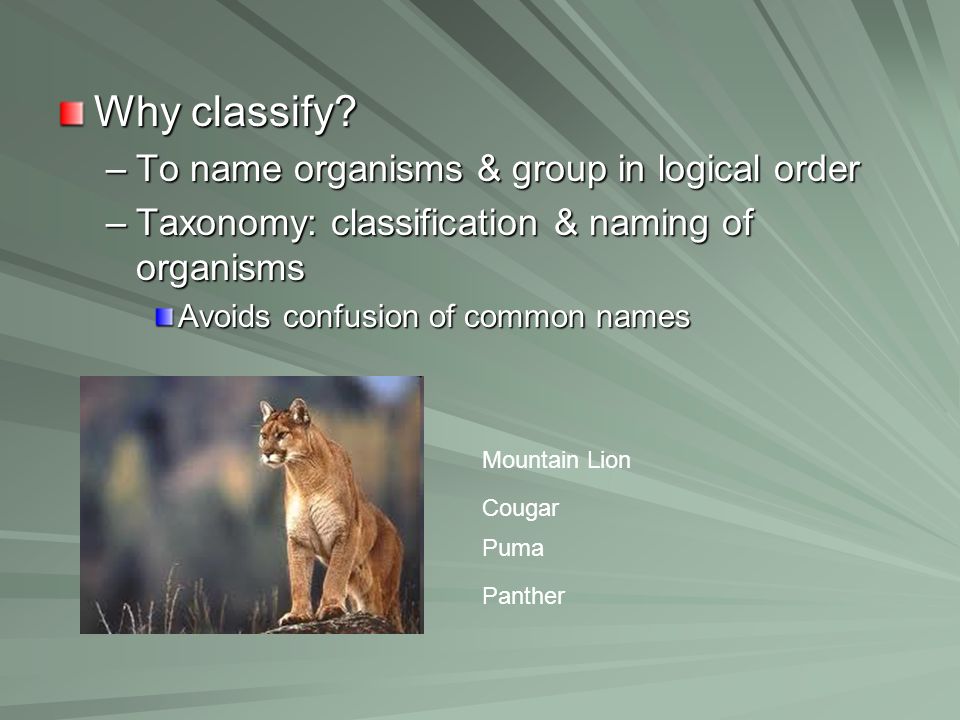 Why classify?

– To name organisms & group in logical order

– Taxonomy: classification & naming of organisms

Avoids confusion of common names

Mountain Lion

Cougar

Puma

Panther